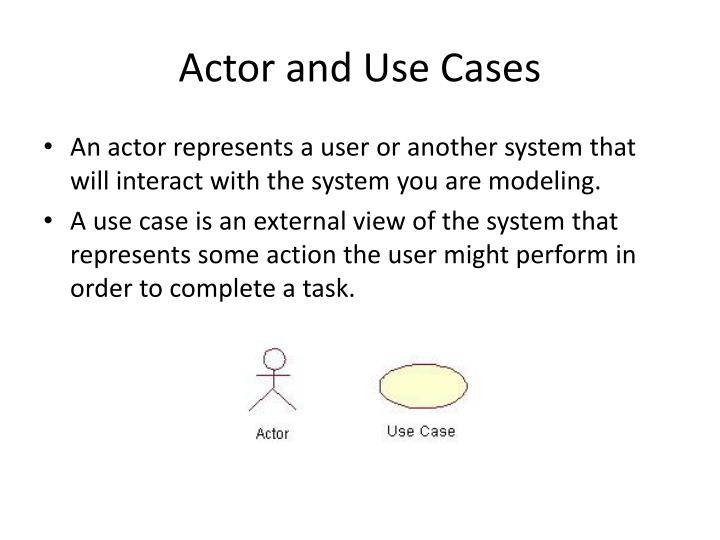 Actor and Use Cases

• An actor represents a user or another system that will interact with the system you are modeling.

• A use case is an external view of the system that represents some action the user might perform in order to complete a task.

Actor

Use Case